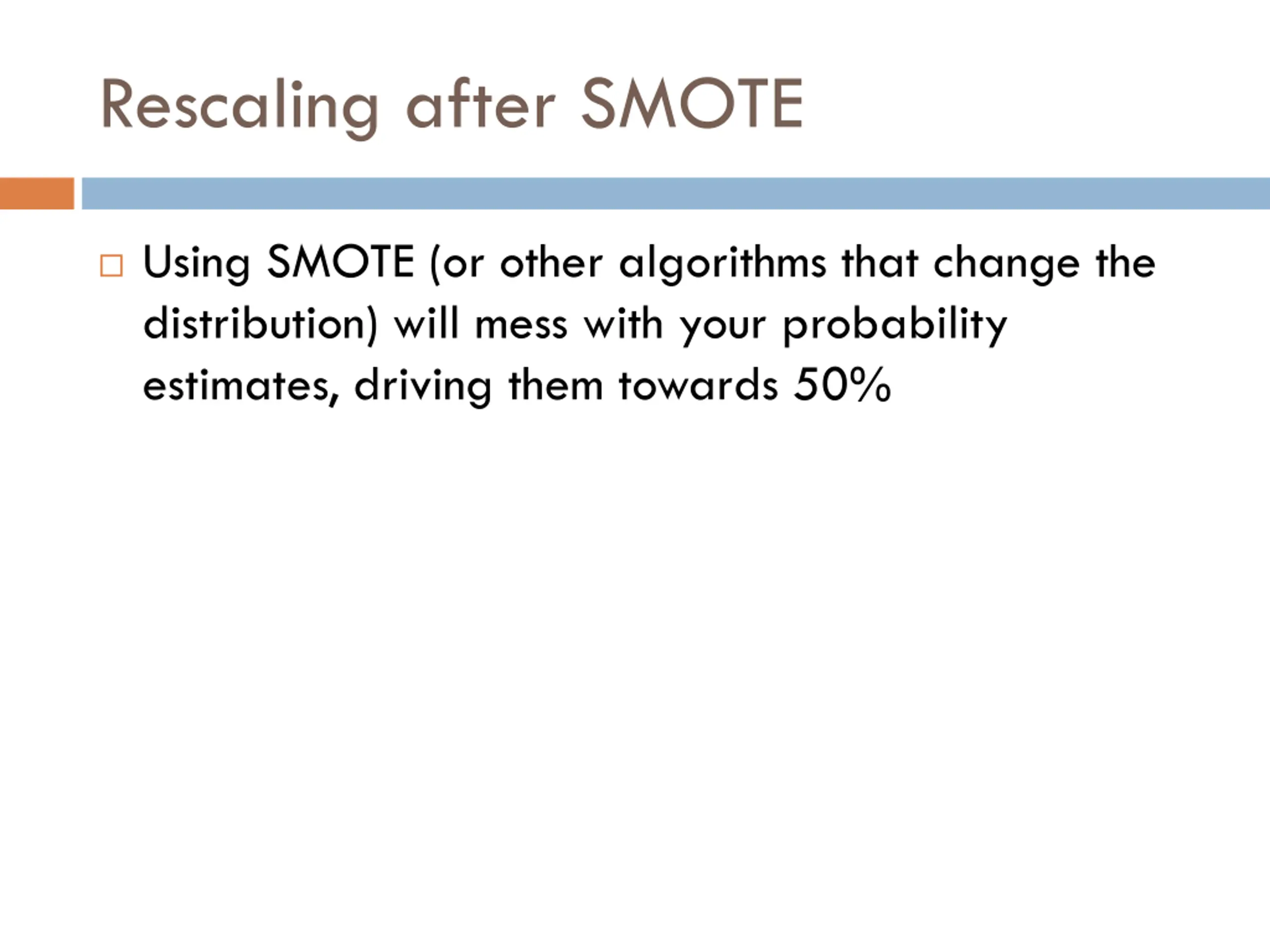 Rescaling after SMOTE

Using SMOTE (or other algorithms that change the distribution) will mess with your probability estimates, driving them towards 50%